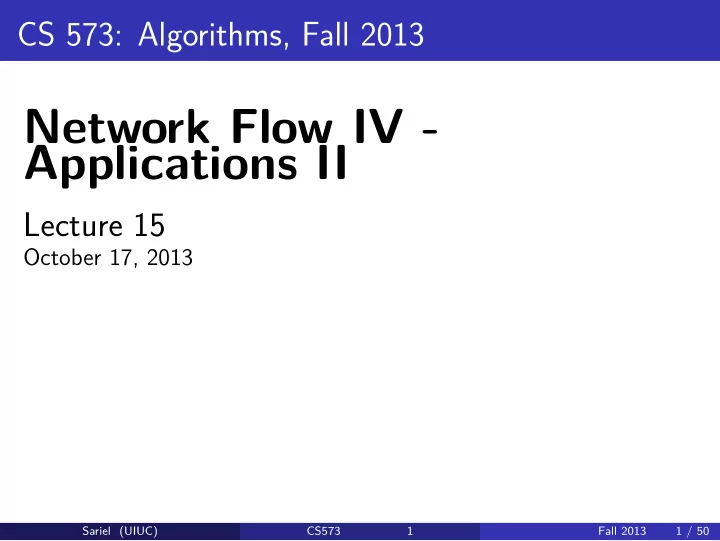 CS 573: Algorithms, Fall 2013

Network Flow IV - Applications II

Lecture 15
October 17, 2013

Sariel (UIUC) CS573 1 Fall 2013 1 / 50